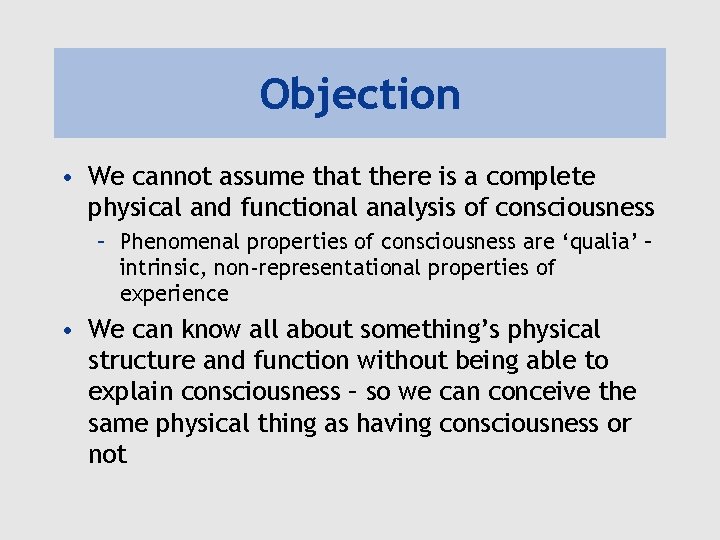 Objection

• We cannot assume that there is a complete physical and functional analysis of consciousness
  – Phenomenal properties of consciousness are ‘qualia’ – intrinsic, non-representational properties of experience

• We can know all about something’s physical structure and function without being able to explain consciousness – so we can conceive the same physical thing as having consciousness or not